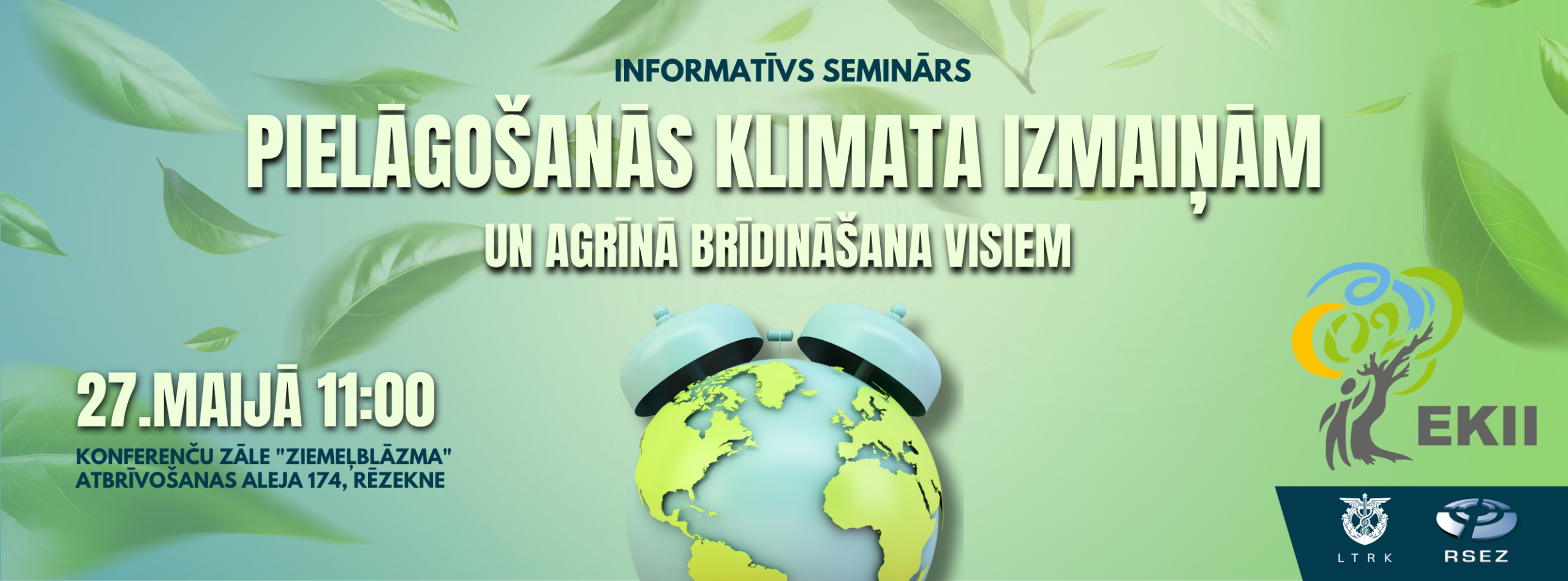 INFORMATĪVS SEMINĀRS

PIELĀGOŠANĀS KLIMATA IZMAIŅĀM

UN AGRĪNĀ BRĪDINĀŠANA VISIEM

27.MAIJĀ 11:00

KONFERENČU ZĀLE "ZIEMEĻBLĀZMA"
ATBRĪVOŠANAS ALEJA 174, RĒZEKNE

EKII

LTRK

RSEZ